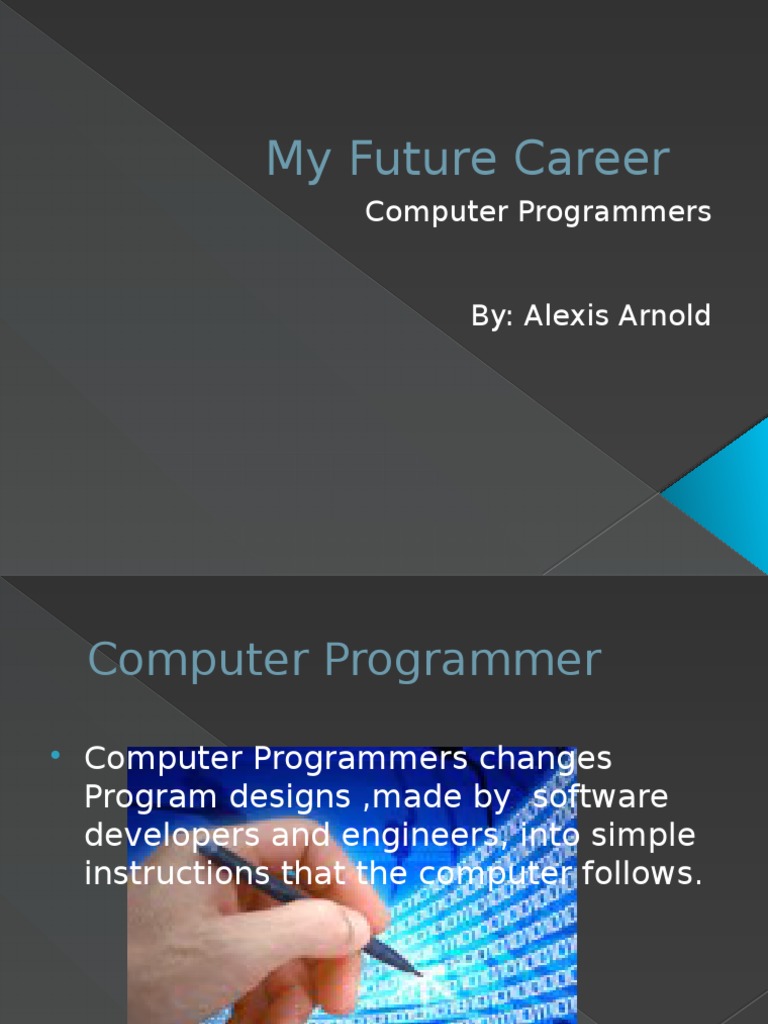 My Future Career

Computer Programmers

By: Alexis Arnold

Computer Programmer

• Computer Programmers changes Program designs ,made by software developers and engineers, into simple instructions that the computer follows.